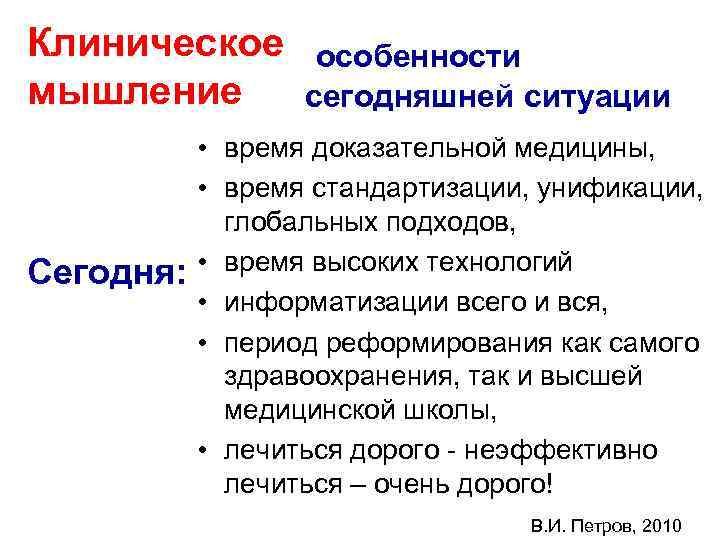 Клиническое мышление

особенности сегодняшней ситуации

Сегодня:

• время доказательной медицины,
• время стандартизации, унификации, глобальных подходов,
• время высоких технологий
• информатизации всего и вся,
• период реформирования как самого здравоохранения, так и высшей медицинской школы,
• лечиться дорого - неэффективно лечиться – очень дорого!

В.И. Петров, 2010